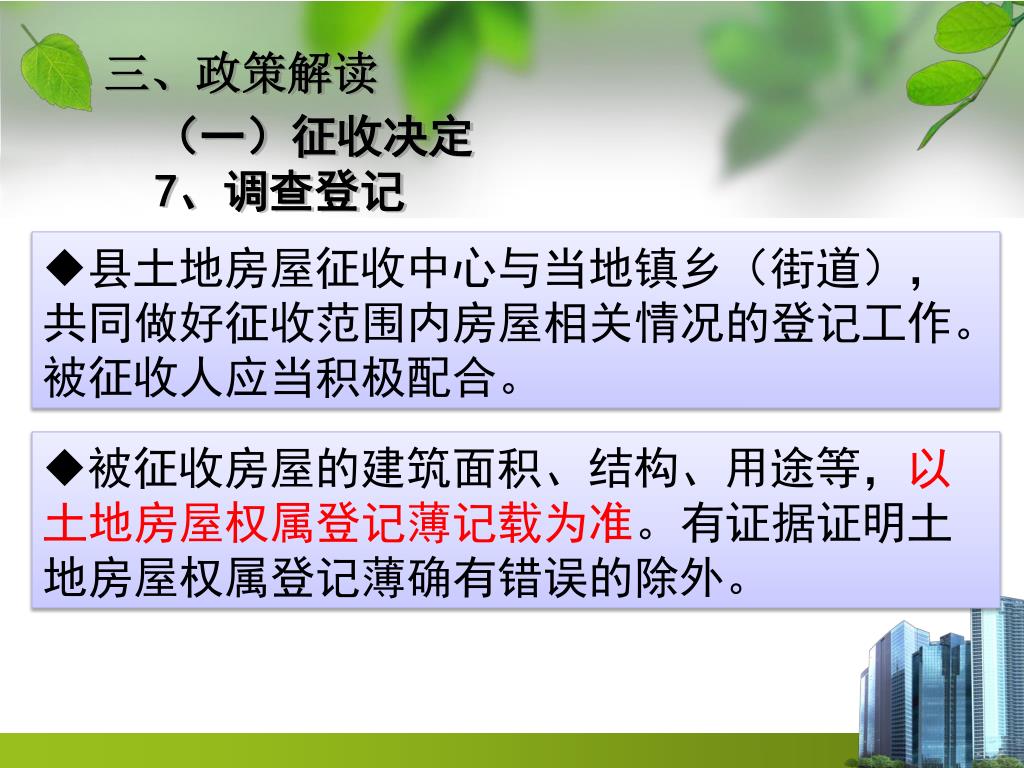 三、政策解读

（一）征收决定

7、调查登记

◆县土地房屋征收中心与当地镇乡（街道），共同做好征收范围内房屋相关情况的登记工作。被征收人应当积极配合。

◆被征收房屋的建筑面积、结构、用途等，以土地房屋权属登记薄记载为准。有证据证明土地房屋权属登记薄确有错误的除外。